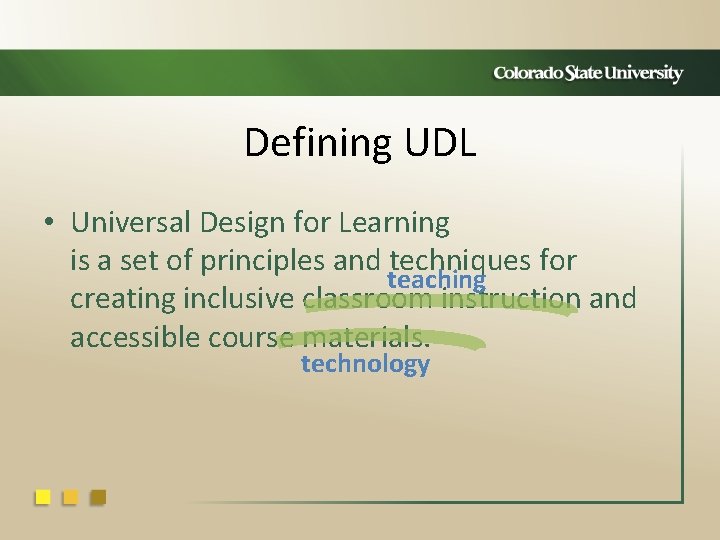 Colorado State University

Defining UDL

• Universal Design for Learning is a set of principles and techniques for creating inclusive classroom instruction and accessible course materials.

teaching

technology